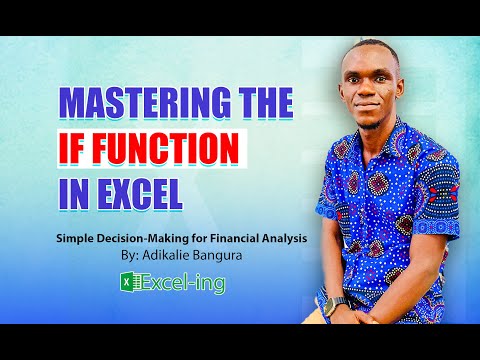 MASTERING THE
IF FUNCTION
IN EXCEL

Simple Decision-Making for Financial Analysis
By: Adikalie Bangura

Excel-ing